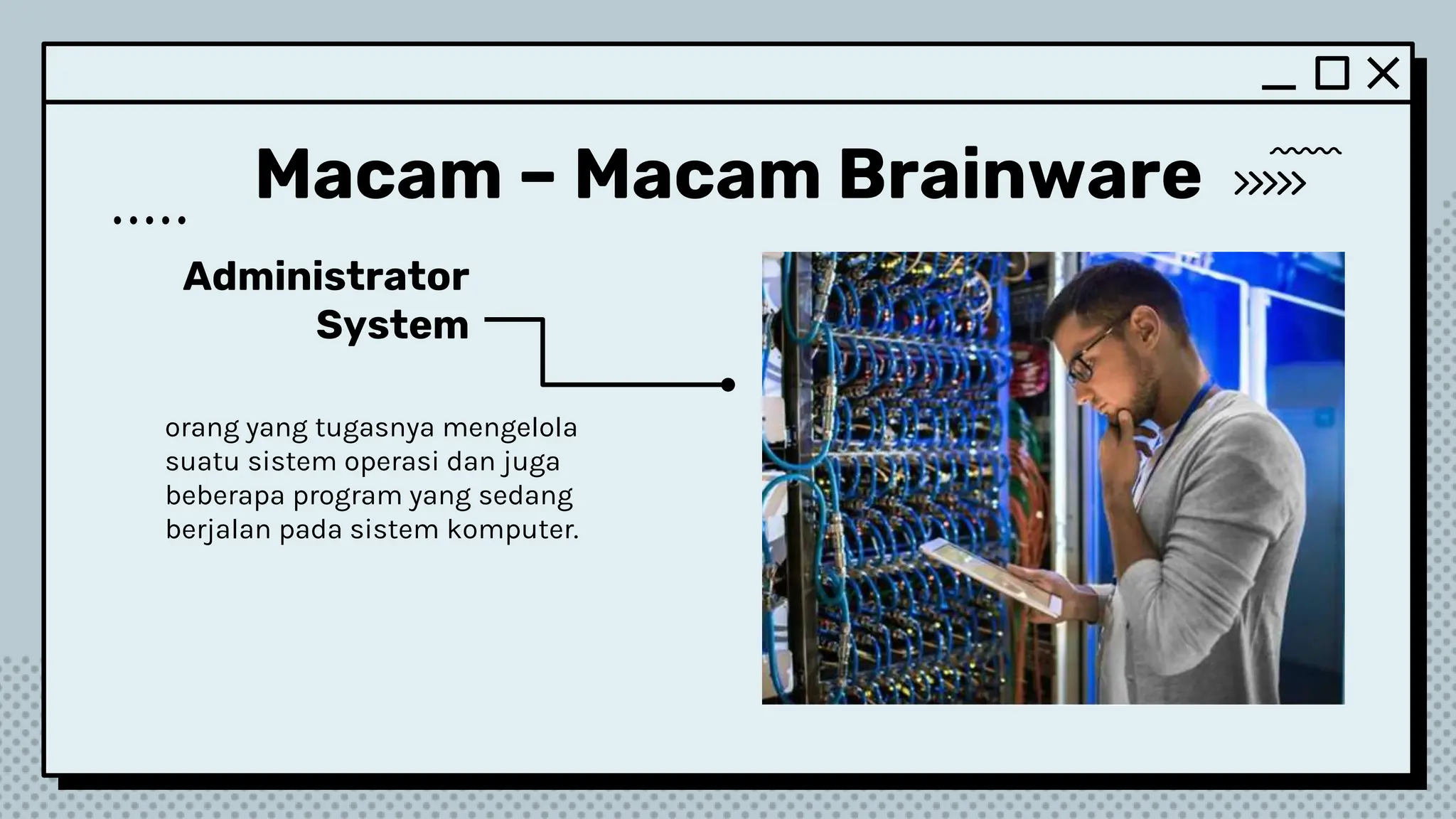 Macam – Macam Brainware

Administrator System

orang yang tugasnya mengelola suatu sistem operasi dan juga beberapa program yang sedang berjalan pada sistem komputer.